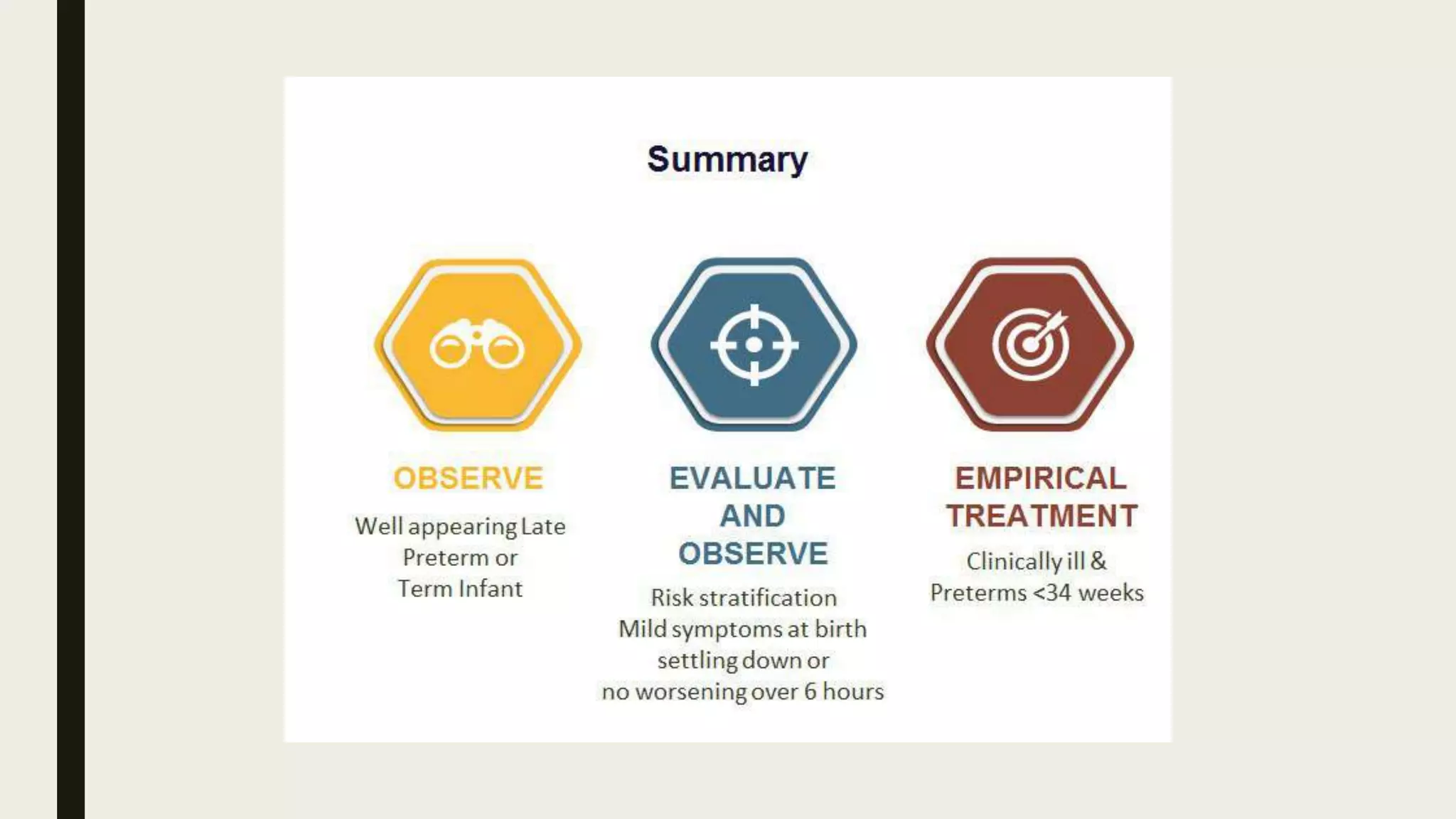 Summary

OBSERVE

Well appearing Late Preterm or Term Infant

EVALUATE AND OBSERVE

Risk stratification
Mild symptoms at birth settling down or no worsening over 6 hours

EMPIRICAL TREATMENT

Clinically ill & Preterms <34 weeks